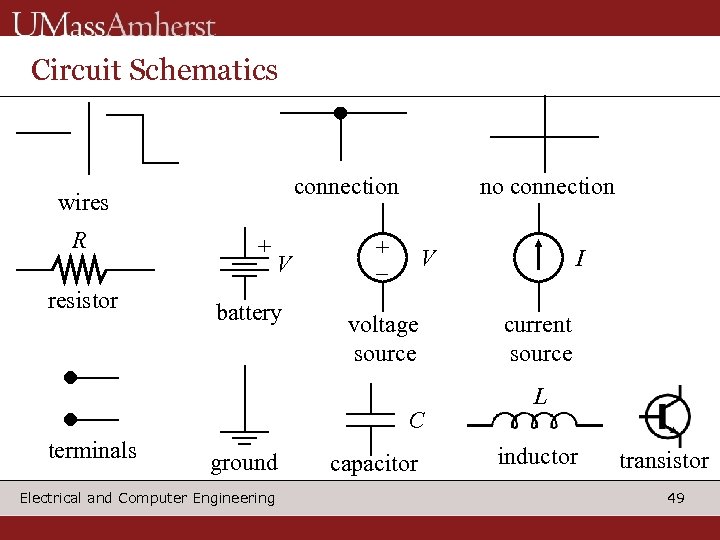 UMassAmherst

Circuit Schematics

wires

connection

no connection

$R$

resistor

$+$ $V$

battery

$+$ $-$ $V$

voltage source

$I$

current source

terminals

ground

$C$

capacitor

$L$

inductor

transistor

Electrical and Computer Engineering

49